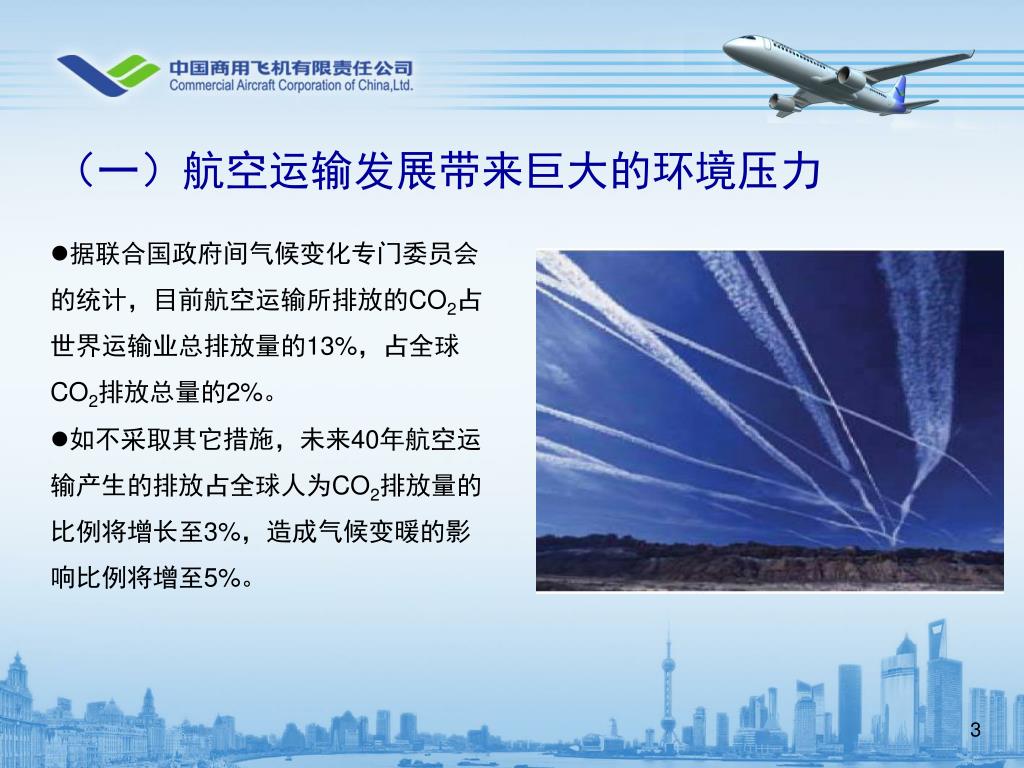 中国商用飞机有限责任公司
Commercial Aircraft Corporation of China,Ltd.

（一）航空运输发展带来巨大的环境压力

●据联合国政府间气候变化专门委员会的统计，目前航空运输所排放的$CO_2$占世界运输业总排放量的13%，占全球$CO_2$排放总量的2%。

●如不采取其它措施，未来40年航空运输产生的排放占全球人为$CO_2$排放量的比例将增长至3%，造成气候变暖的影响比例将增至5%。

3